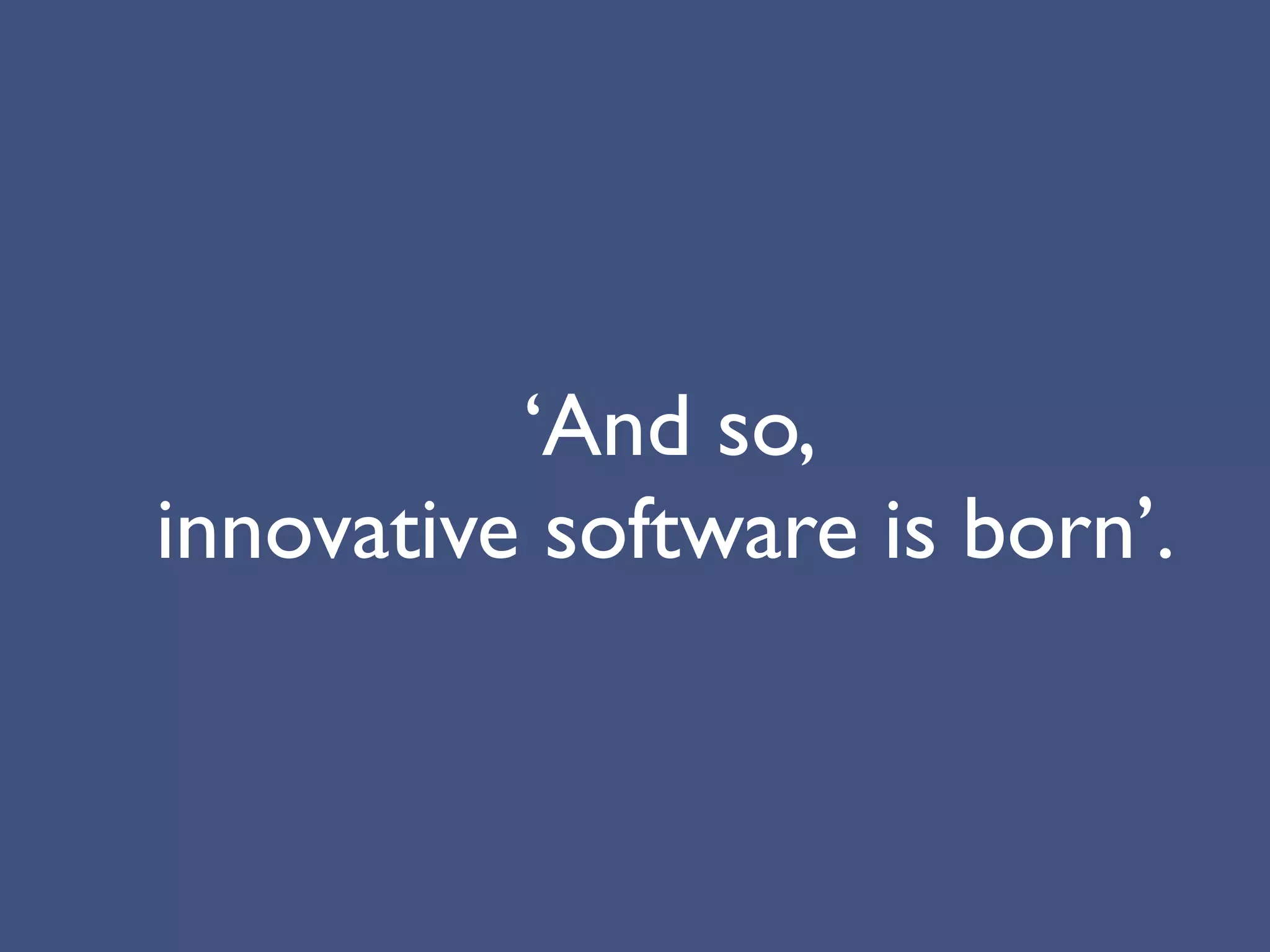 ‘And so,
innovative software is born’.